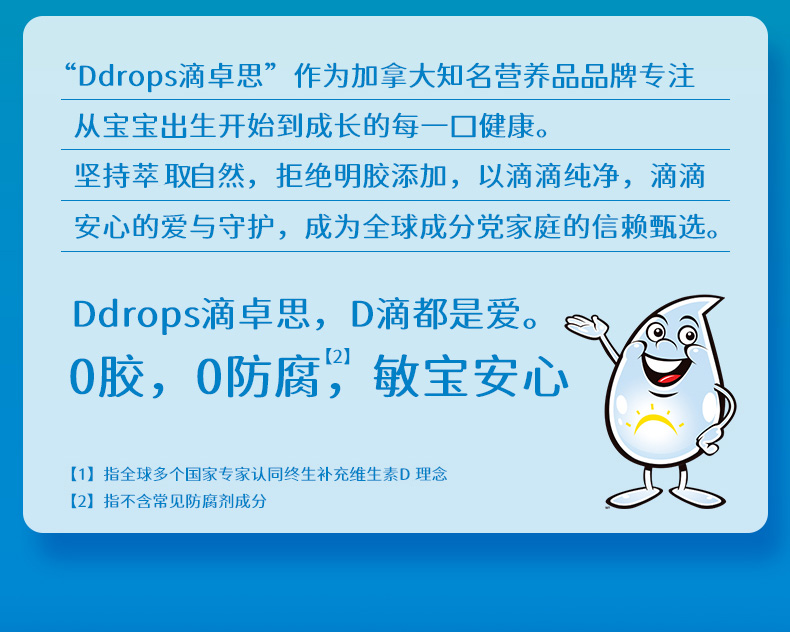 “Ddrops滴卓思”作为加拿大知名营养品品牌专注从宝宝出生开始到成长的每一口健康。坚持萃取自然，拒绝明胶添加，以滴滴纯净，滴滴安心的爱与守护，成为全球成分党家庭的信赖甄选。

Ddrops滴卓思，D滴都是爱。
0胶，0防腐【2】，敏宝安心

【1】指全球多个国家专家认同终生补充维生素D 理念
【2】指不含常见防腐剂成分